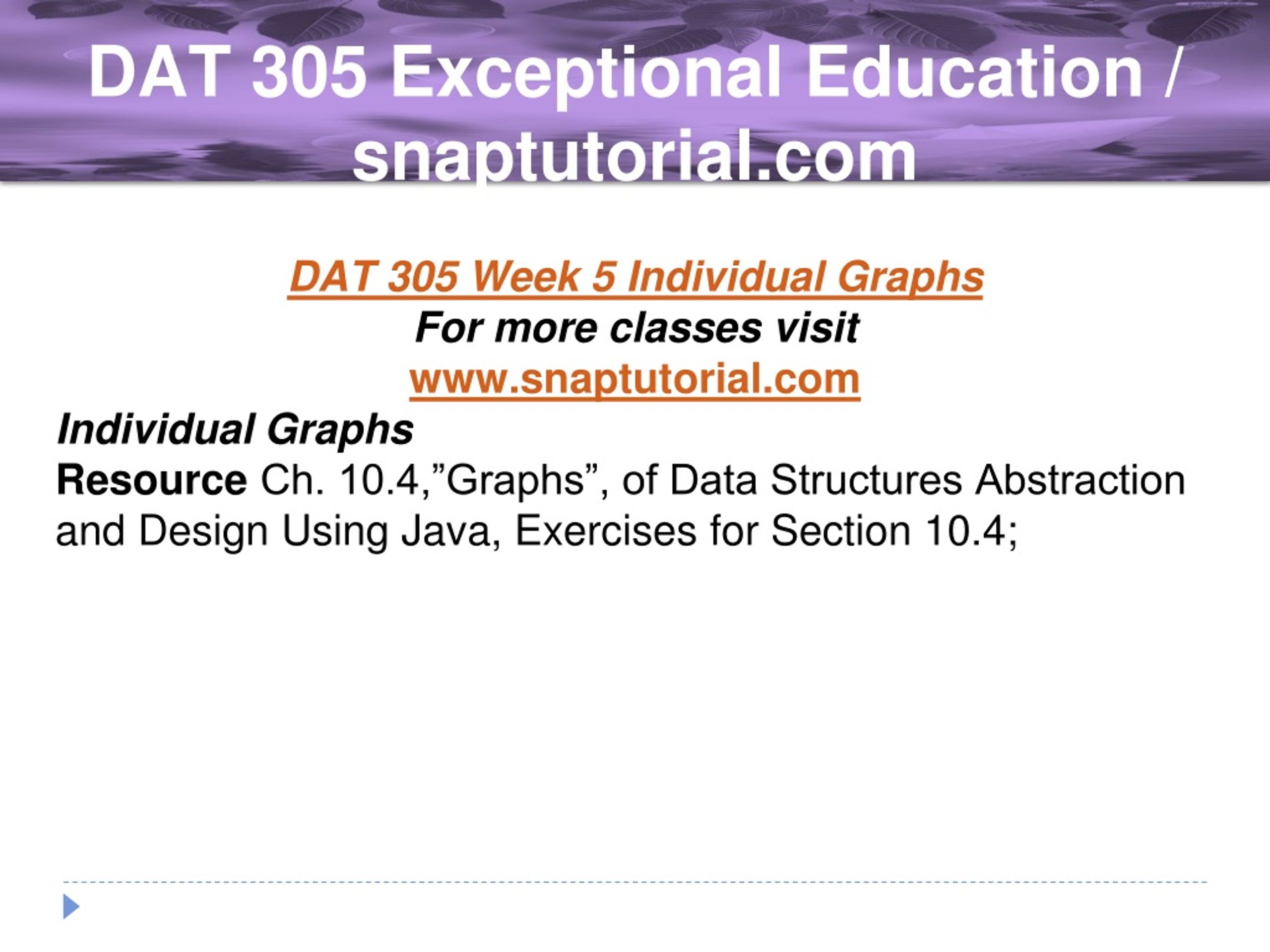 DAT 305 Exceptional Education / snaptutorial.com

DAT 305 Week 5 Individual Graphs
For more classes visit
www.snaptutorial.com

Individual Graphs
Resource Ch. 10.4,”Graphs”, of Data Structures Abstraction and Design Using Java, Exercises for Section 10.4;